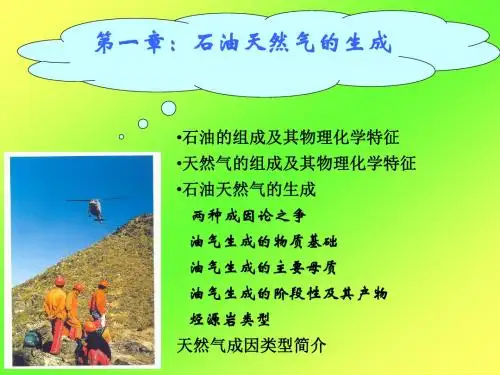 第一章：石油天然气的生成

•石油的组成及其物理化学特征
•天然气的组成及其物理化学特征
•石油天然气的生成
两种成因论之争
油气生成的物质基础
油气生成的主要母质
油气生成的阶段性及其产物
烃源岩类型
天然气成因类型简介